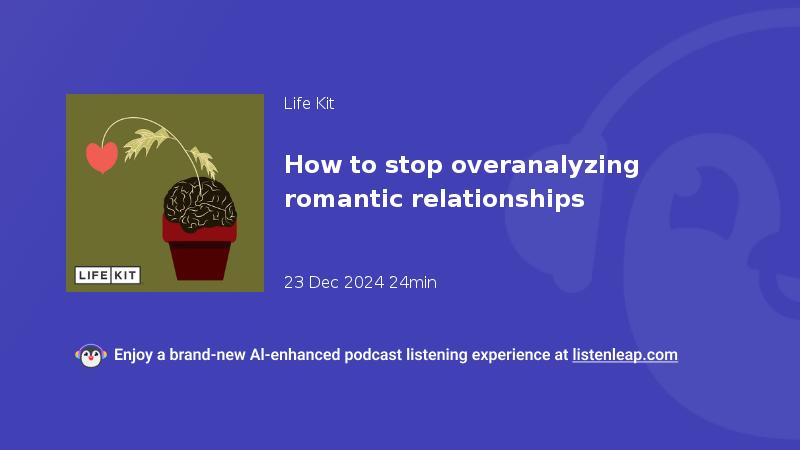 LIFE KIT

Life Kit

How to stop overanalyzing romantic relationships

23 Dec 2024 24min

Enjoy a brand-new AI-enhanced podcast listening experience at listenleap.com